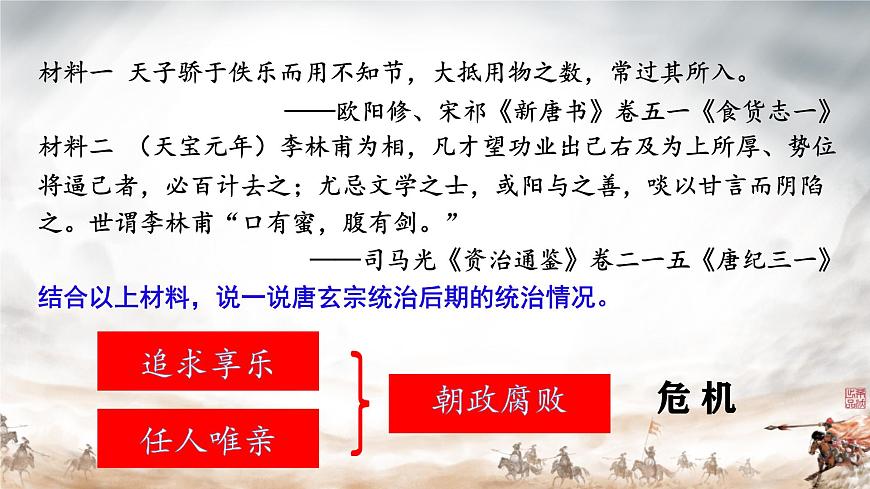 材料一 天子骄于佚乐而用不知节，大抵用物之数，常过其所入。
——欧阳修、宋祁《新唐书》卷五一《食货志一》

材料二 （天宝元年）李林甫为相，凡才望功业出己右及为上所厚、势位将逼己者，必百计去之；尤忌文学之士，或阳与之善，啖以甘言而阴陷之。世谓李林甫“口有蜜，腹有剑。”
——司马光《资治通鉴》卷二一五《唐纪三一》

结合以上材料，说一说唐玄宗统治后期的统治情况。

追求享乐

任人唯亲

朝政腐败

危机